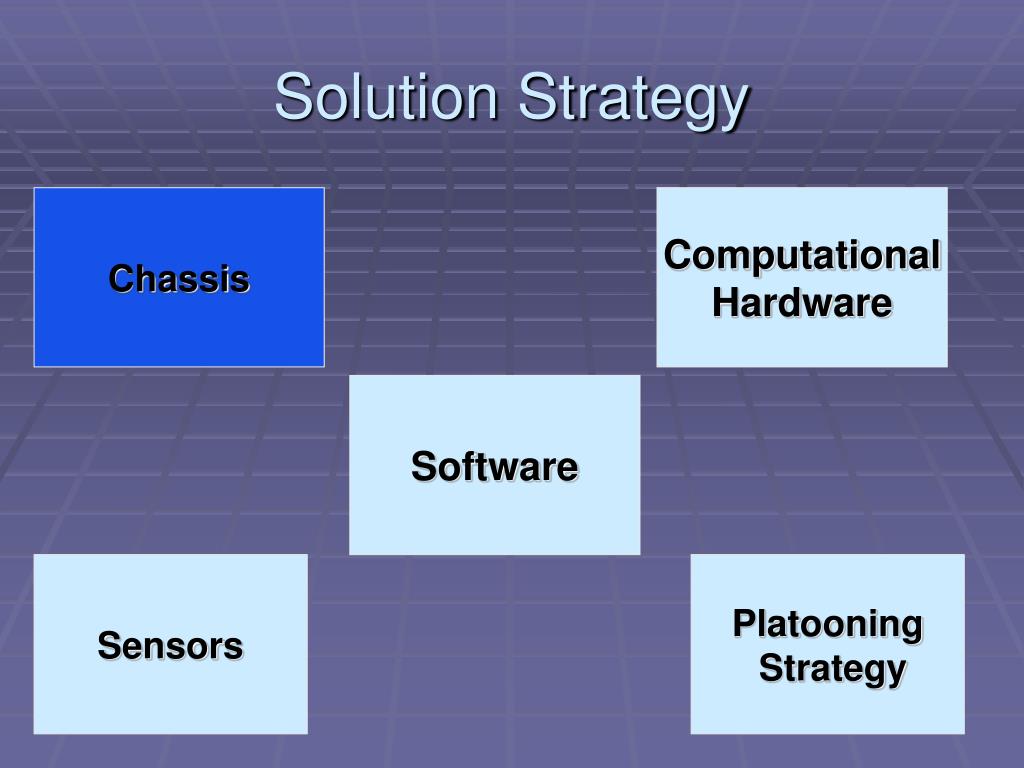 Solution Strategy

Chassis

Computational Hardware

Software

Sensors

Platooning Strategy